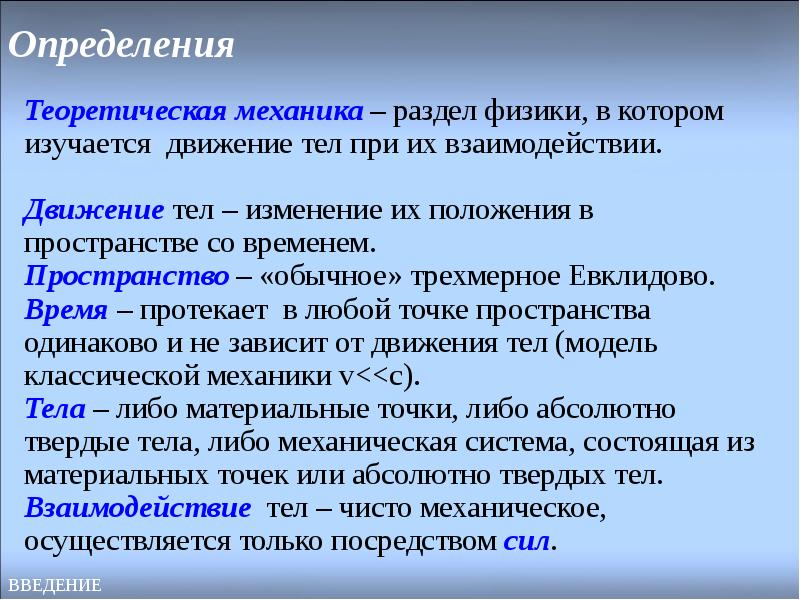 Определения

Теоретическая механика – раздел физики, в котором изучается движение тел при их взаимодействии.

Движение тел – изменение их положения в пространстве со временем.
Пространство – «обычное» трехмерное Евклидово.
Время – протекает в любой точке пространства одинаково и не зависит от движения тел (модель классической механики v<<c).
Тела – либо материальные точки, либо абсолютно твердые тела, либо механическая система, состоящая из материальных точек или абсолютно твердых тел.
Взаимодействие тел – чисто механическое, осуществляется только посредством сил.

ВВЕДЕНИЕ